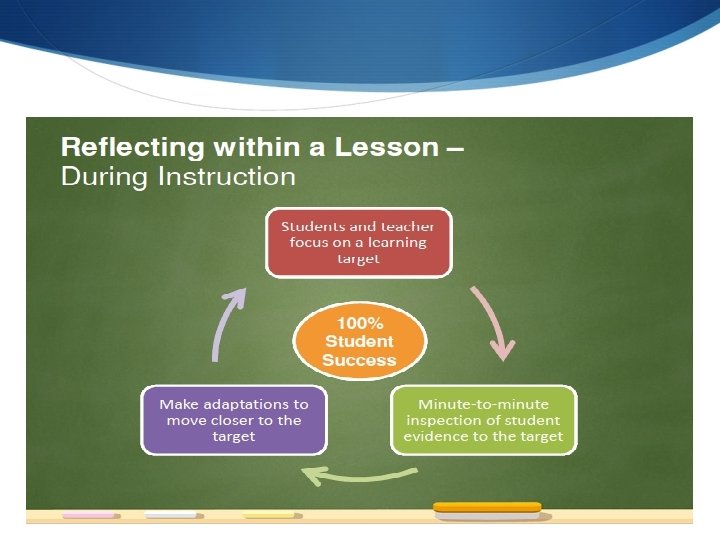 Reflecting within a Lesson –
During Instruction

Students and teacher focus on a learning target

100% Student Success

Minute-to-minute inspection of student evidence to the target

Make adaptations to move closer to the target